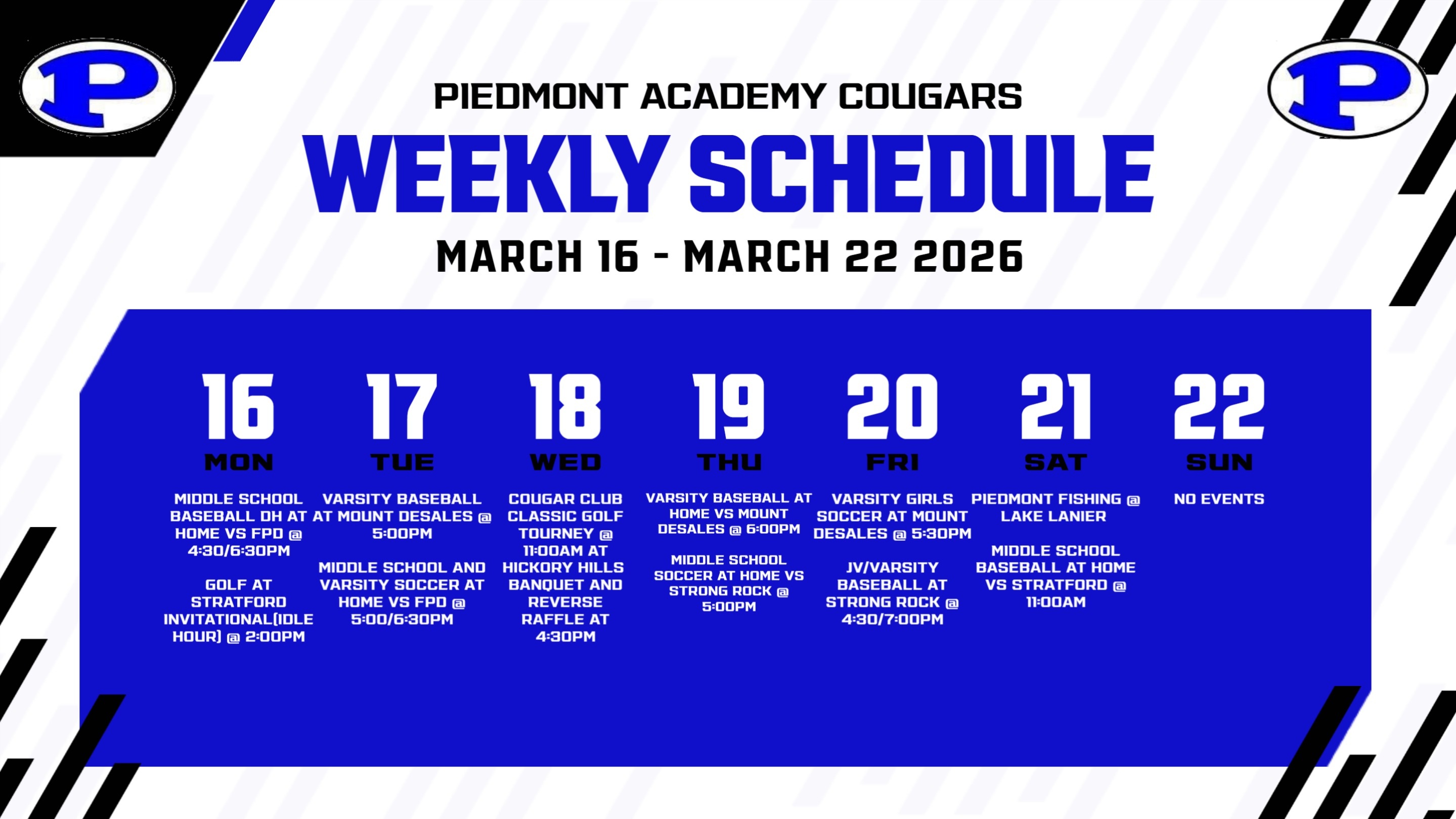 P

P

PIEDMONT ACADEMY COUGARS

WEEKLY SCHEDULE

MARCH 16 - MARCH 22 2026

16
MON

MIDDLE SCHOOL BASEBALL DH AT HOME VS FPD @ 4:30/6:30PM

GOLF AT STRATFORD INVITATIONAL(IDLE HOUR) @ 2:00PM

17
TUE

VARSITY BASEBALL AT MOUNT DESALES @ 5:00PM

MIDDLE SCHOOL AND VARSITY SOCCER AT HOME VS FPD @ 5:00/6:30PM

18
WED

COUGAR CLUB CLASSIC GOLF TOURNEY @ 11:00AM AT HICKORY HILLS BANQUET AND REVERSE RAFFLE AT 4:30PM

19
THU

VARSITY BASEBALL AT HOME VS MOUNT DESALES @ 6:00PM

MIDDLE SCHOOL SOCCER AT HOME VS STRONG ROCK @ 5:00PM

20
FRI

VARSITY GIRLS SOCCER AT MOUNT DESALES @ 5:30PM

JV/VARSITY BASEBALL AT STRONG ROCK @ 4:30/7:00PM

21
SAT

PIEDMONT FISHING @ LAKE LANIER

MIDDLE SCHOOL BASEBALL AT HOME VS STRATFORD @ 11:00AM

22
SUN

NO EVENTS